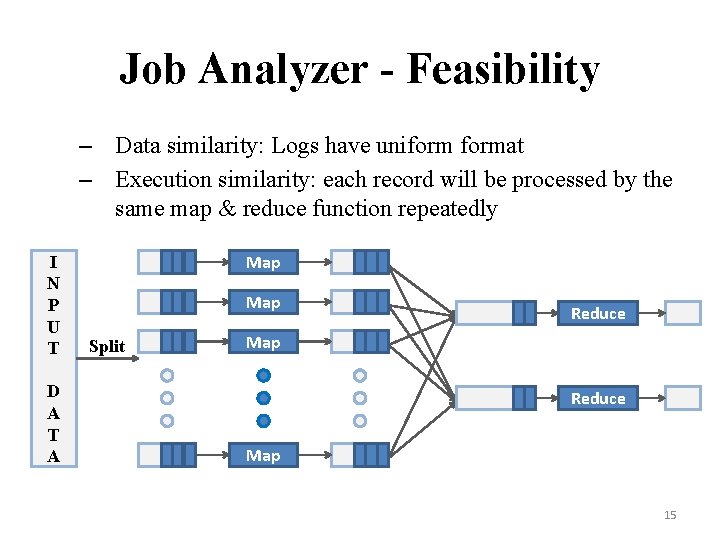 Job Analyzer - Feasibility

– Data similarity: Logs have uniform format
– Execution similarity: each record will be processed by the same map & reduce function repeatedly

I
N
P
U
T

D
A
T
A

Split

Map
Map
Map
Map

Reduce
Reduce

15